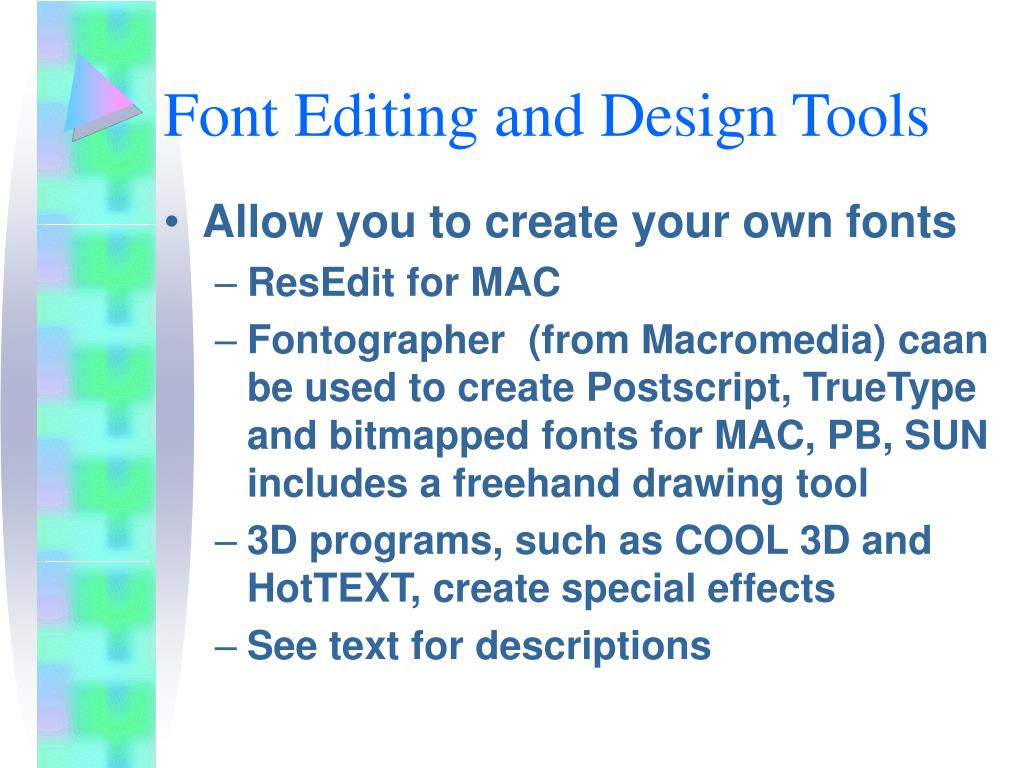 Font Editing and Design Tools

• Allow you to create your own fonts
– ResEdit for MAC
– Fontographer (from Macromedia) caan be used to create Postscript, TrueType and bitmapped fonts for MAC, PB, SUN includes a freehand drawing tool
– 3D programs, such as COOL 3D and HotTEXT, create special effects
– See text for descriptions